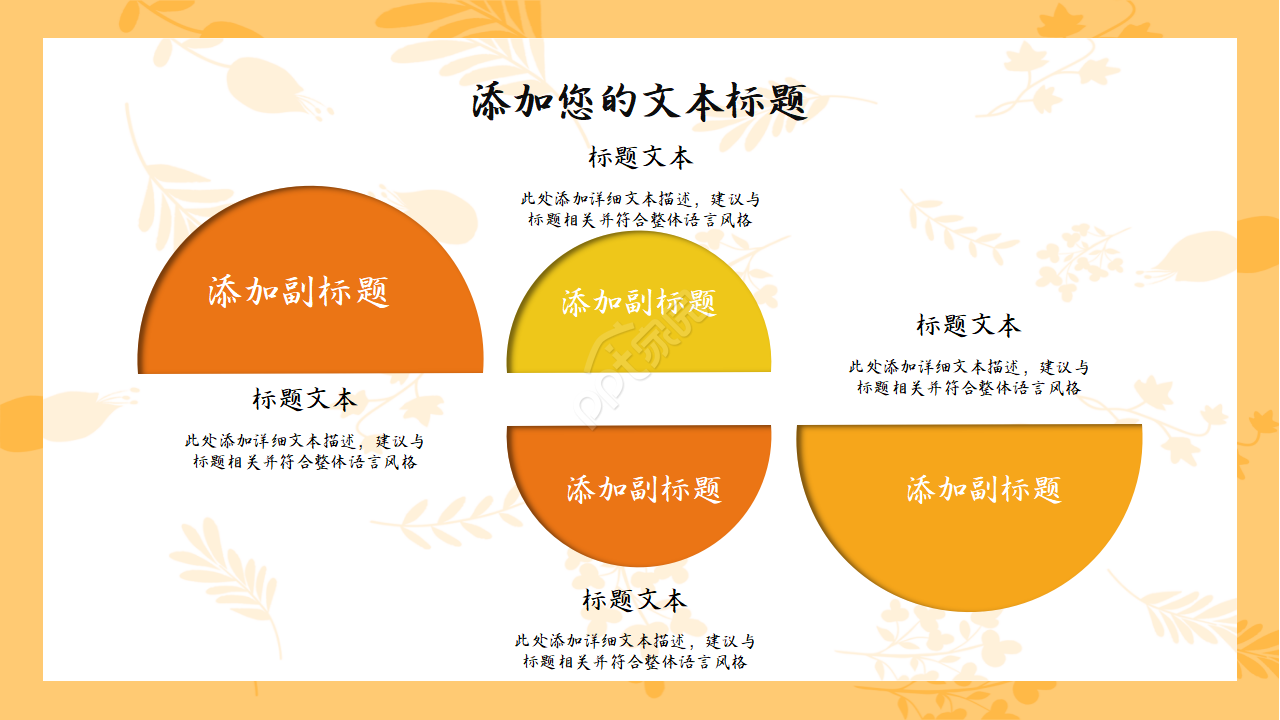 添加您的文本标题

标题文本

此处添加详细文本描述，建议与标题相关并符合整体语言风格

添加副标题

添加副标题

标题文本

此处添加详细文本描述，建议与标题相关并符合整体语言风格

标题文本

此处添加详细文本描述，建议与标题相关并符合整体语言风格

添加副标题

添加副标题

标题文本

此处添加详细文本描述，建议与标题相关并符合整体语言风格